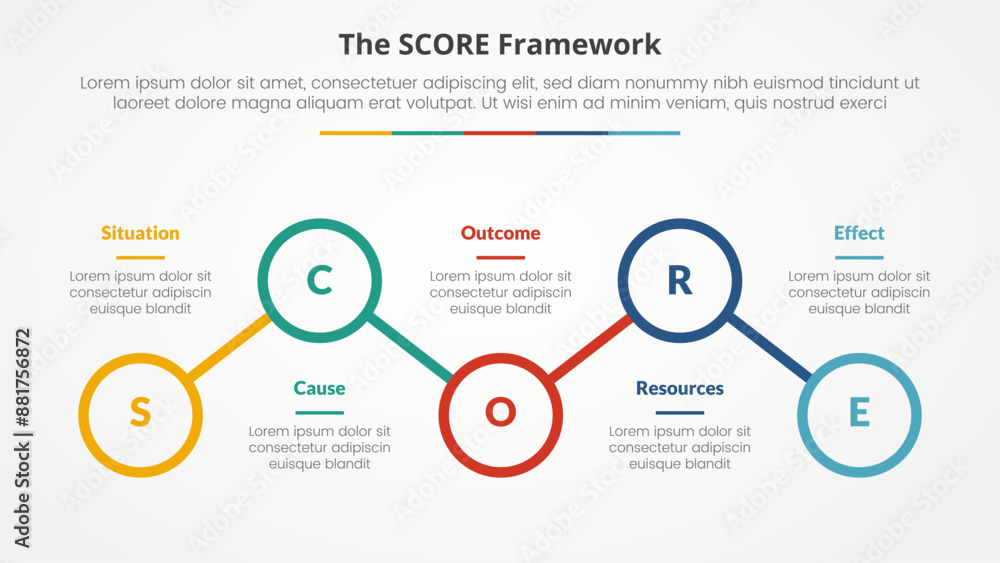 The SCORE Framework

Lorem ipsum dolor sit amet, consectetuer adipiscing elit, sed diam nonummy nibh euismod tincidunt ut laoreet dolore magna aliquam erat volutpat. Ut wisi enim ad minim veniam, quis nostrud exerci

Situation
Lorem ipsum dolor sit consectetur adipiscin euisque blandit

C

Outcome
Lorem ipsum dolor sit consectetur adipiscin euisque blandit

R

Effect
Lorem ipsum dolor sit consectetur adipiscin euisque blandit

S

Cause
Lorem ipsum dolor sit consectetur adipiscin euisque blandit

O

Resources
Lorem ipsum dolor sit consectetur adipiscin euisque blandit

E

Adobe Stock | #881756872